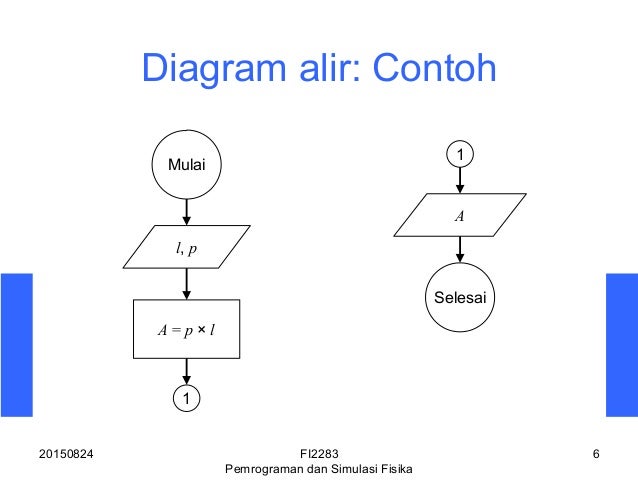 Diagram alir: Contoh

Mulai

$l, p$

$A = p \times l$

1

1

$A$

Selesai

20150824

FI2283
Pemrograman dan Simulasi Fisika

6